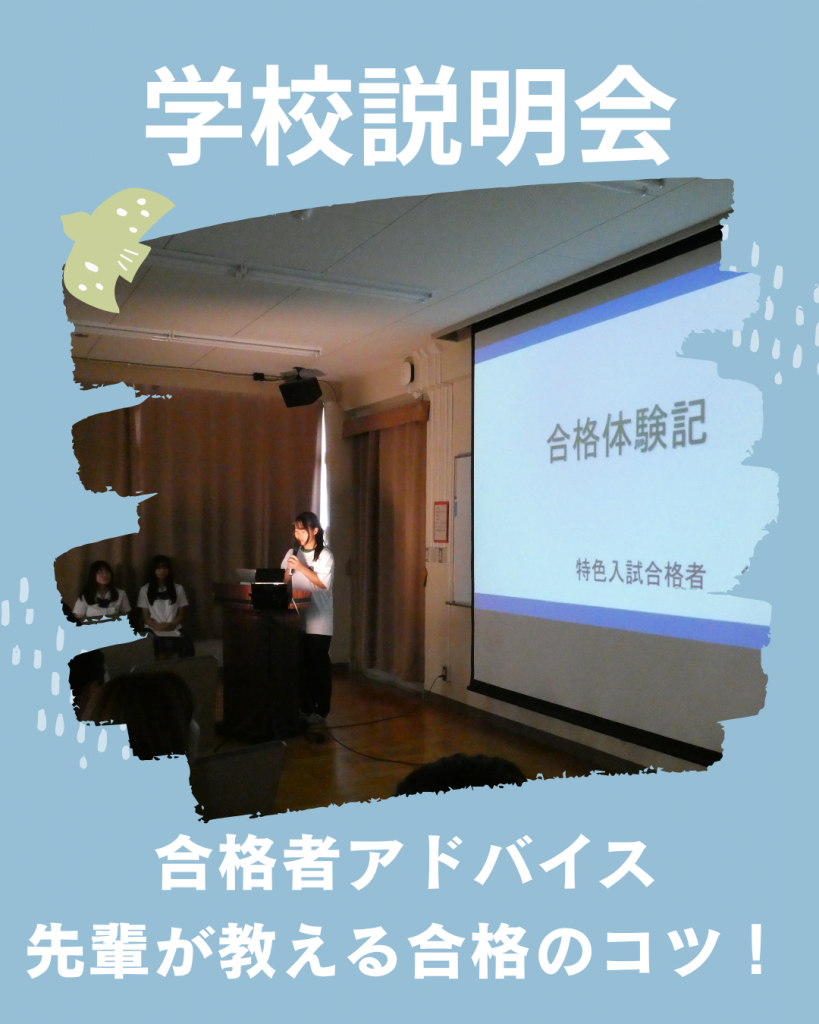 学校説明会

合格体験記

特色入試合格者

合格者アドバイス
先輩が教える合格のコツ！